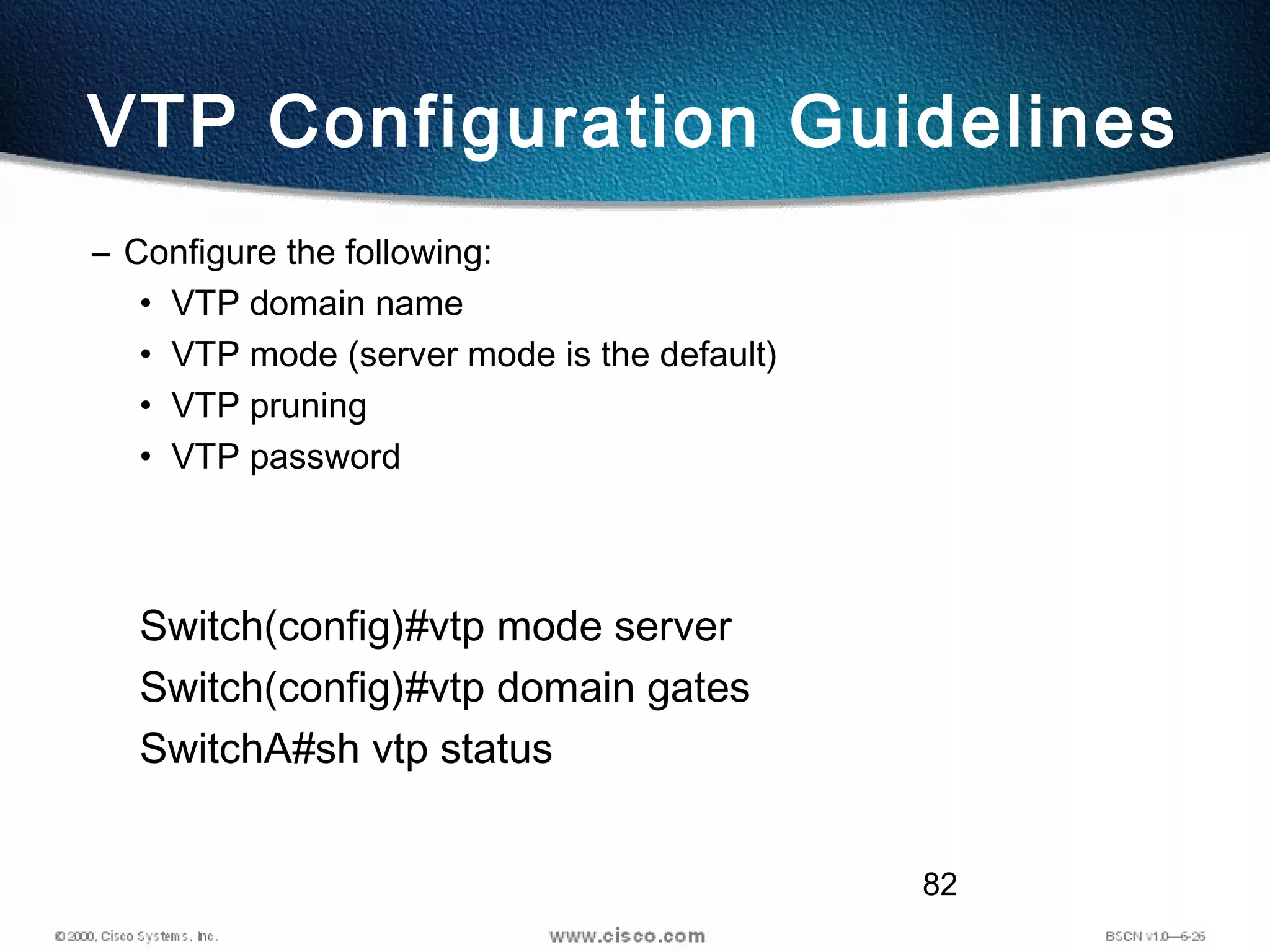 VTP Configuration Guidelines

– Configure the following:
• VTP domain name
• VTP mode (server mode is the default)
• VTP pruning
• VTP password

Switch(config)#vtp mode server
Switch(config)#vtp domain gates
SwitchA#sh vtp status

82

© 2000, Cisco Systems, Inc. www.cisco.com BSCN v1.0—6-26